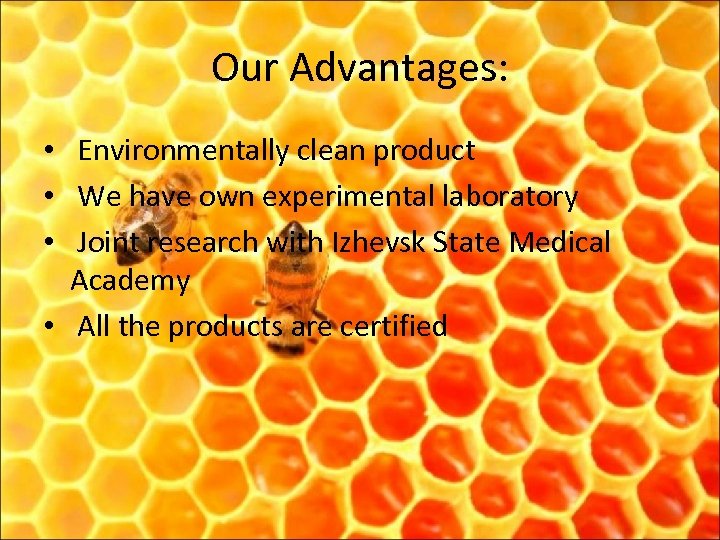 Our Advantages:

• Environmentally clean product
• We have own experimental laboratory
• Joint research with Izhevsk State Medical Academy
• All the products are certified